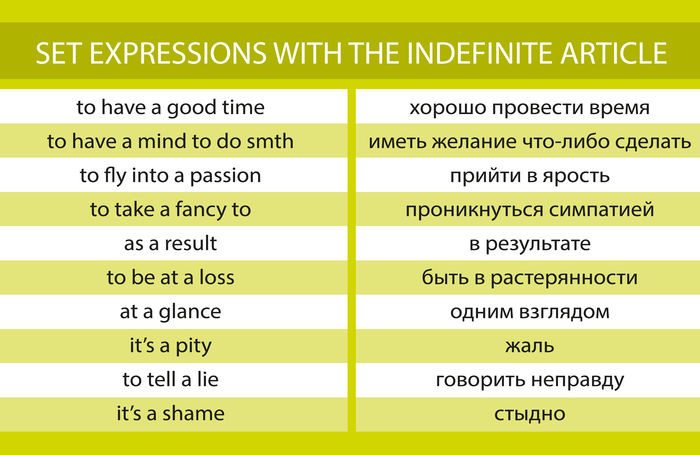 SET EXPRESSIONS WITH THE INDEFINITE ARTICLE

| | |
|---|---|
| to have a good time | хорошо провести время |
| to have a mind to do smth | иметь желание что-либо сделать |
| to fly into a passion | прийти в ярость |
| to take a fancy to | проникнуться симпатией |
| as a result | в результате |
| to be at a loss | быть в растерянности |
| at a glance | одним взглядом |
| it's a pity | жаль |
| to tell a lie | говорить неправду |
| it's a shame | стыдно |